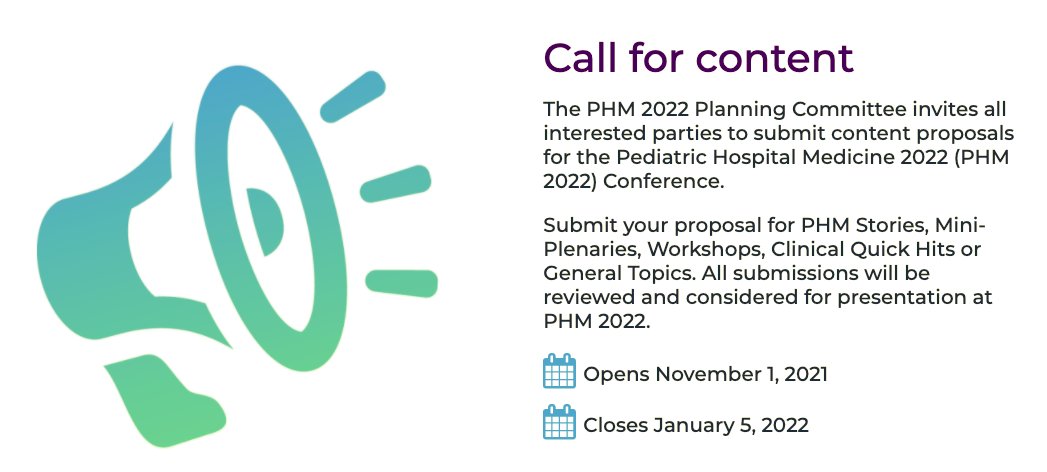 Call for content

The PHM 2022 Planning Committee invites all interested parties to submit content proposals for the Pediatric Hospital Medicine 2022 (PHM 2022) Conference.

Submit your proposal for PHM Stories, Mini-Plenaries, Workshops, Clinical Quick Hits or General Topics. All submissions will be reviewed and considered for presentation at PHM 2022.

Opens November 1, 2021

Closes January 5, 2022